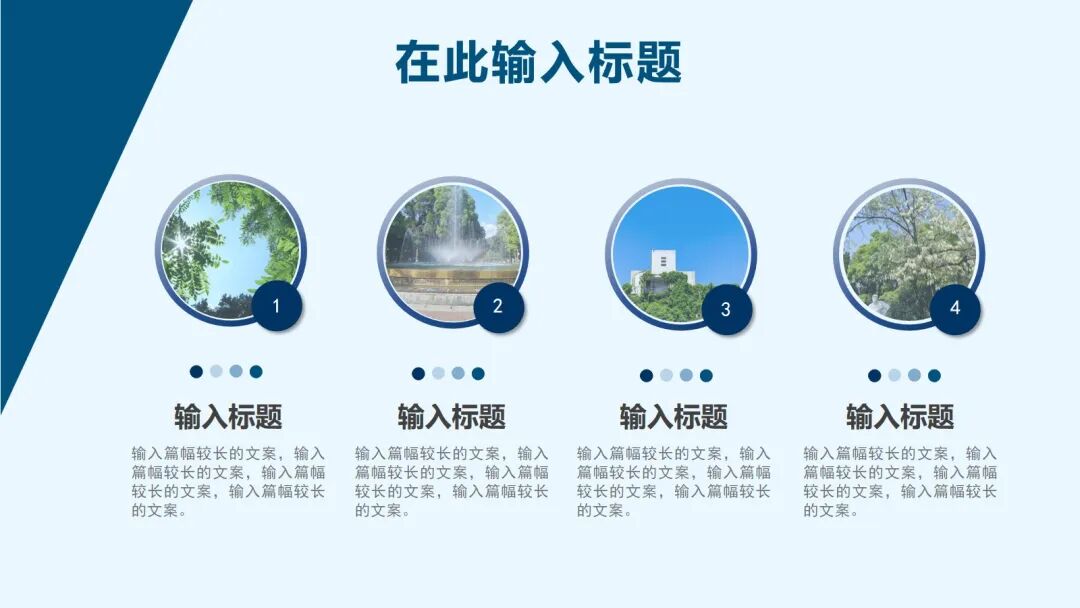 在此输入标题

1

输入标题

输入篇幅较长的文案，输入篇幅较长的文案，输入篇幅较长的文案，输入篇幅较长的文案。

2

输入标题

输入篇幅较长的文案，输入篇幅较长的文案，输入篇幅较长的文案，输入篇幅较长的文案。

3

输入标题

输入篇幅较长的文案，输入篇幅较长的文案，输入篇幅较长的文案，输入篇幅较长的文案。

4

输入标题

输入篇幅较长的文案，输入篇幅较长的文案，输入篇幅较长的文案，输入篇幅较长的文案。